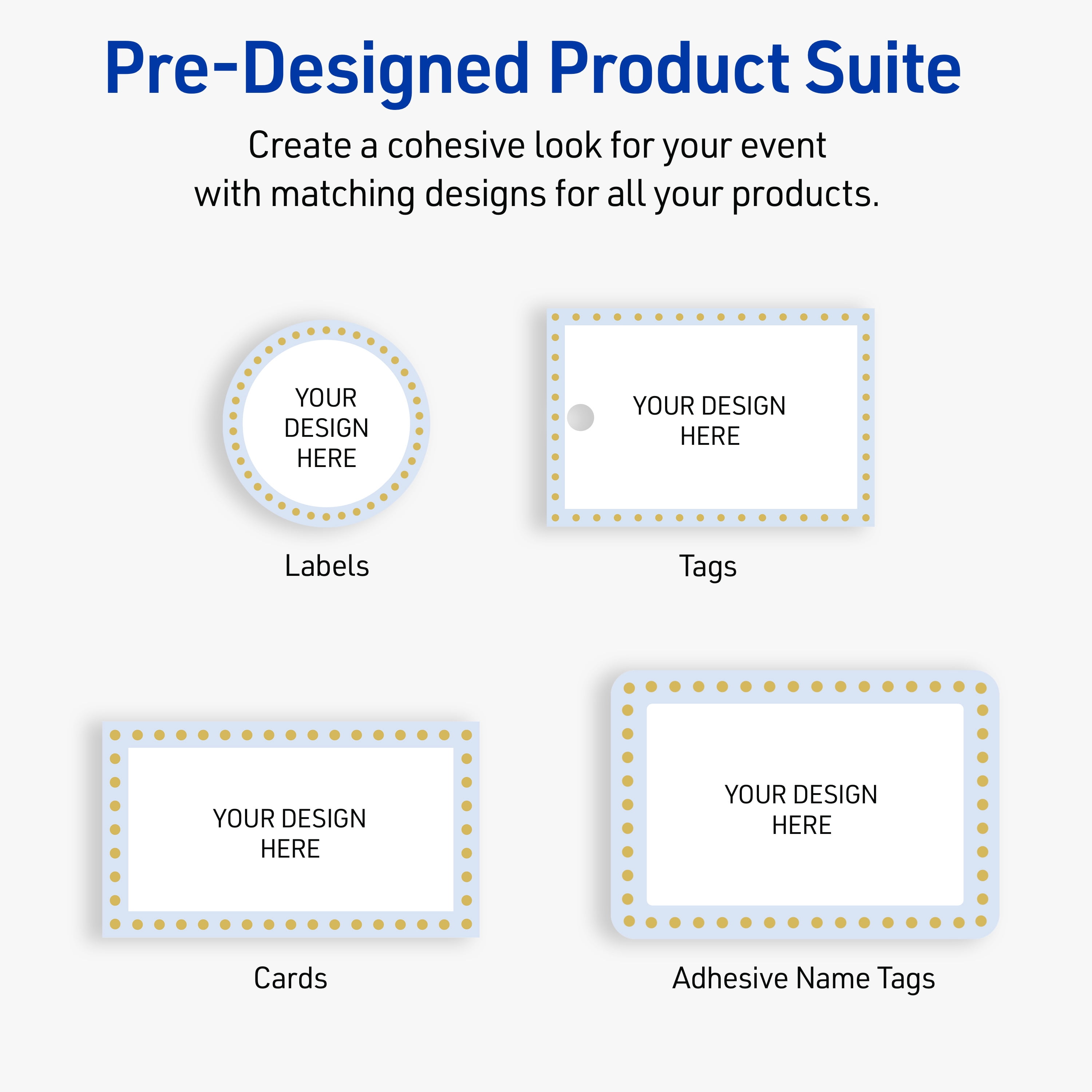 Pre-Designed Product Suite

Create a cohesive look for your event with matching designs for all your products.

YOUR DESIGN HERE

Labels

YOUR DESIGN HERE

Tags

YOUR DESIGN HERE

Cards

YOUR DESIGN HERE

Adhesive Name Tags